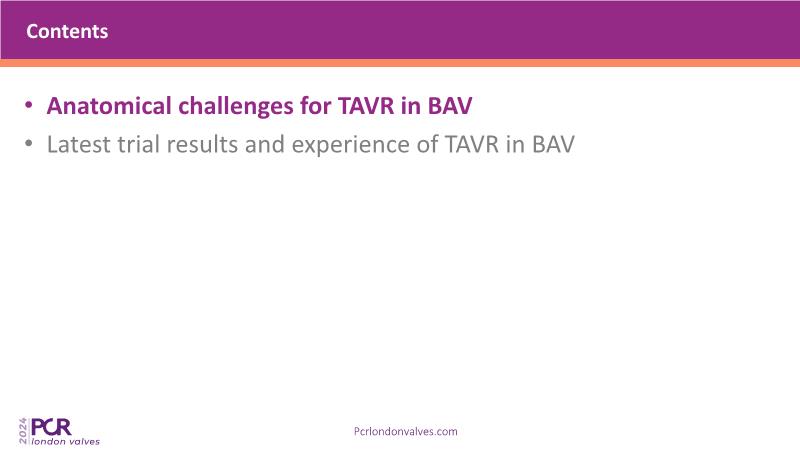 Contents

• Anatomical challenges for TAVR in BAV
• Latest trial results and experience of TAVR in BAV

2024 PCR london valves

Pcrlondonvalves.com